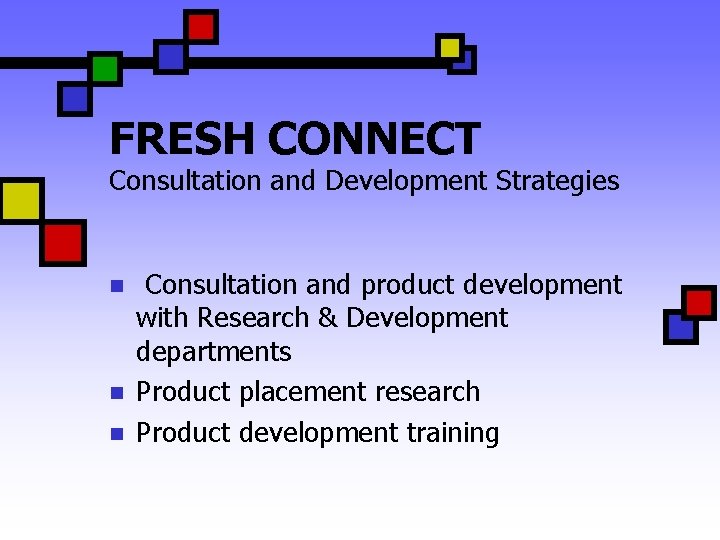 FRESH CONNECT
Consultation and Development Strategies

- Consultation and product development with Research & Development departments
- Product placement research
- Product development training